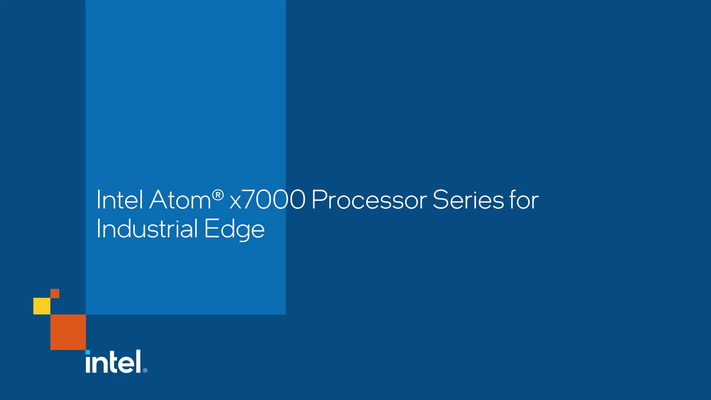 Intel Atom® x7000 Processor Series for Industrial Edge

intel.